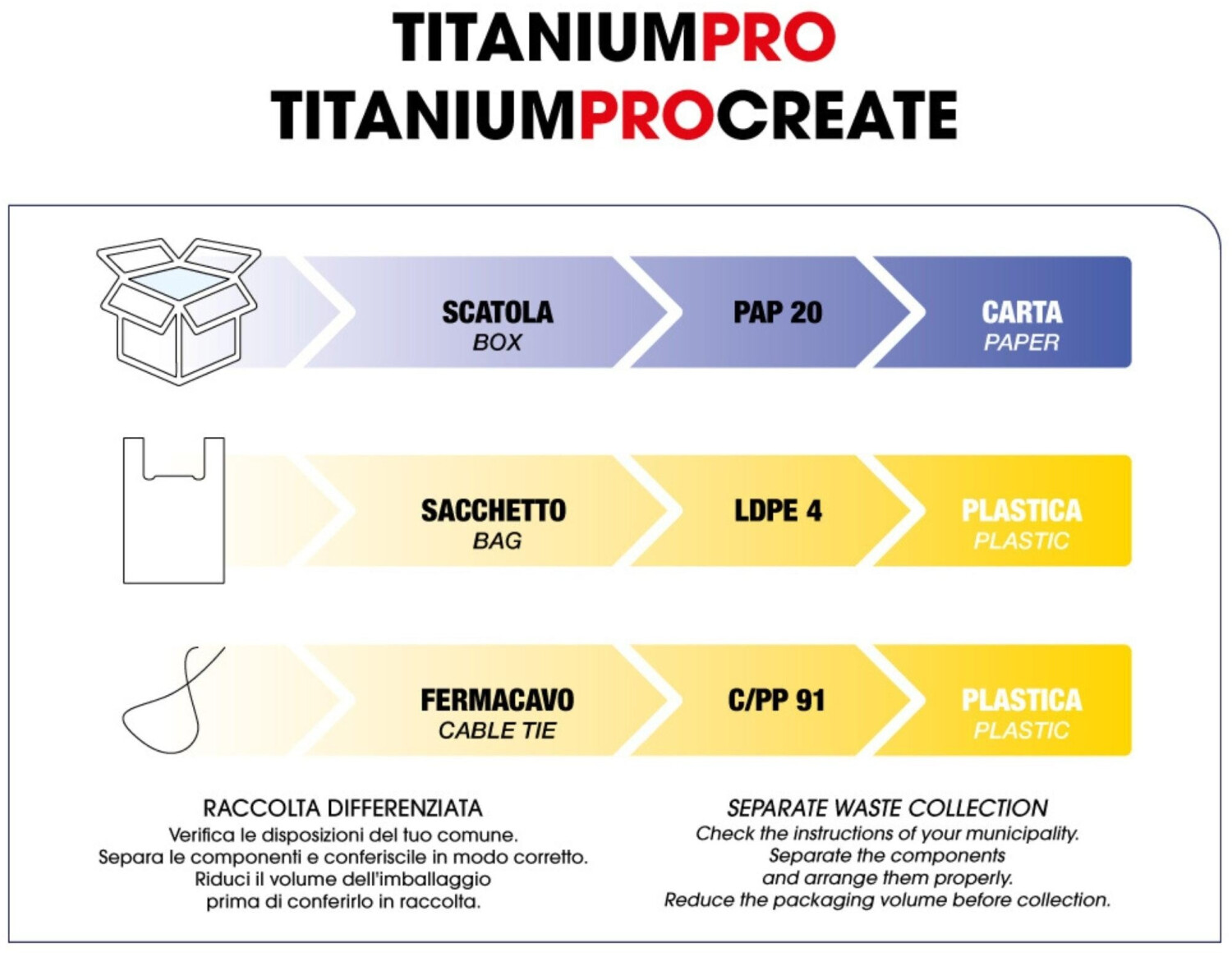 TITANIUMPRO
TITANIUMPROCREATE

SCATOLA
BOX

PAP 20

CARTA
PAPER

SACCHETTO
BAG

LDPE 4

PLASTICA
PLASTIC

FERMACAVO
CABLE TIE

C/PP 91

PLASTICA
PLASTIC

RACCOLTA DIFFERENZIATA
Verifica le disposizioni del tuo comune.
Separa le componenti e conferiscile in modo corretto.
Riduci il volume dell'imballaggio
prima di conferirlo in raccolta.

SEPARATE WASTE COLLECTION
Check the instructions of your municipality.
Separate the components
and arrange them properly.
Reduce the packaging volume before collection.